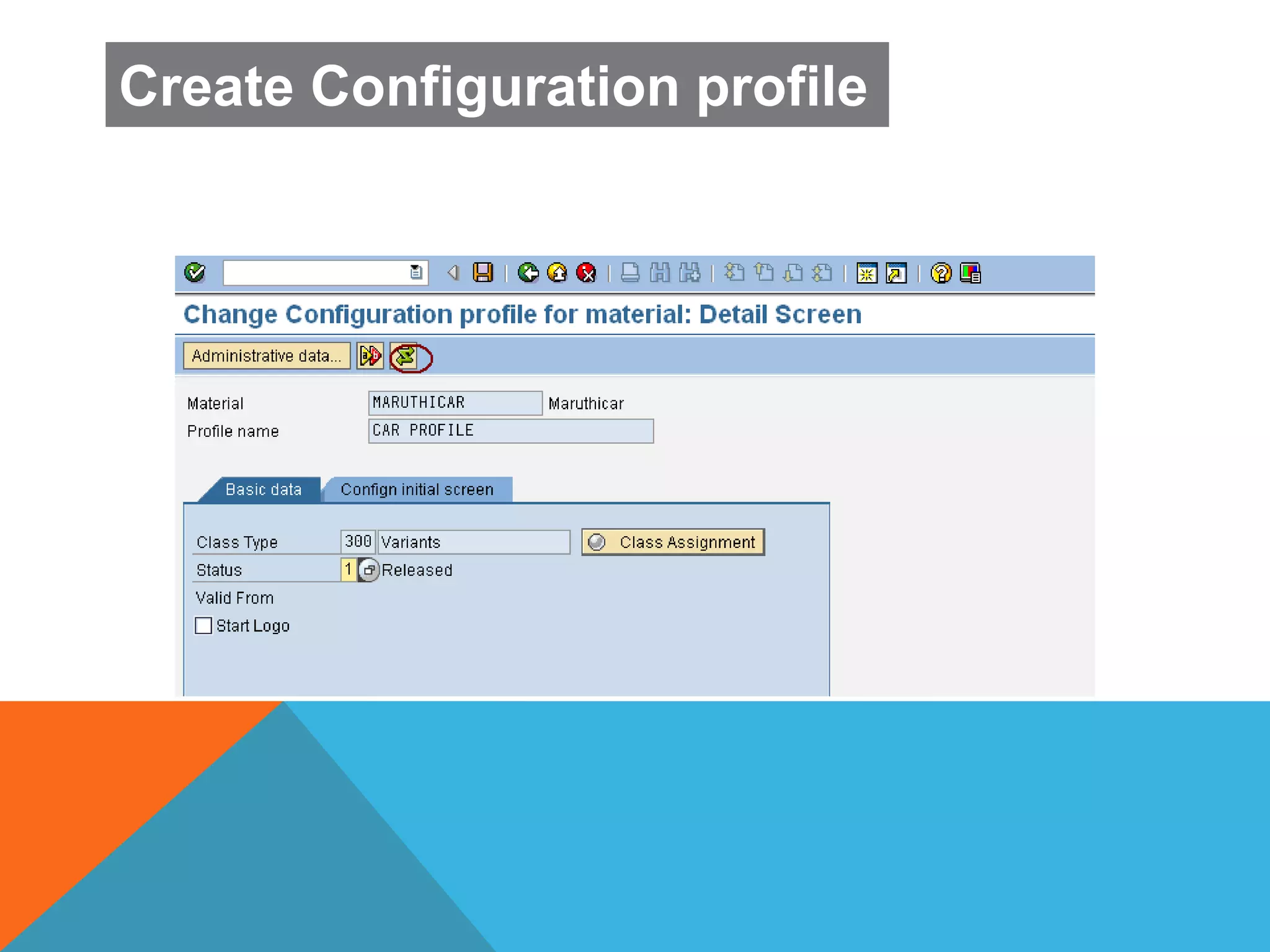 Create Configuration profile

Change Configuration profile for material: Detail Screen

Administrative data...

Material MARUTHICAR Maruthicar
Profile name CAR PROFILE

Basic data
Confign initial screen

Class Type 300 Variants
Class Assignment
Status 1 Released
Valid From
Start Logo